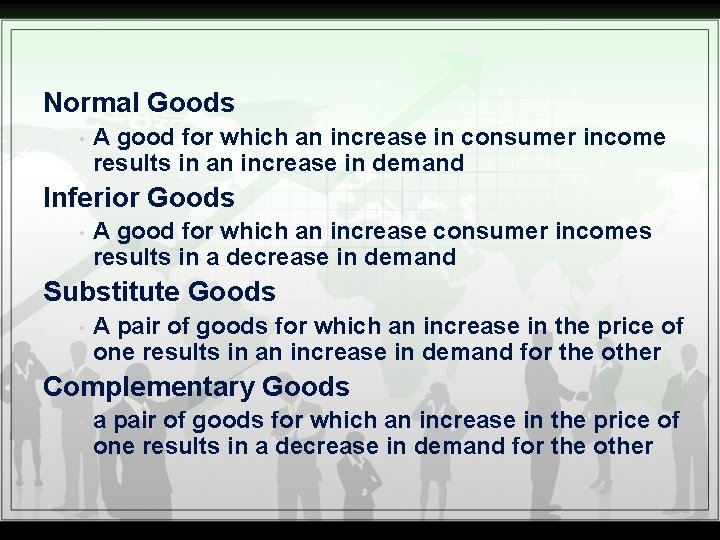 Normal Goods

• A good for which an increase in consumer income results in an increase in demand

Inferior Goods

• A good for which an increase consumer incomes results in a decrease in demand

Substitute Goods

• A pair of goods for which an increase in the price of one results in an increase in demand for the other

Complementary Goods

• a pair of goods for which an increase in the price of one results in a decrease in demand for the other